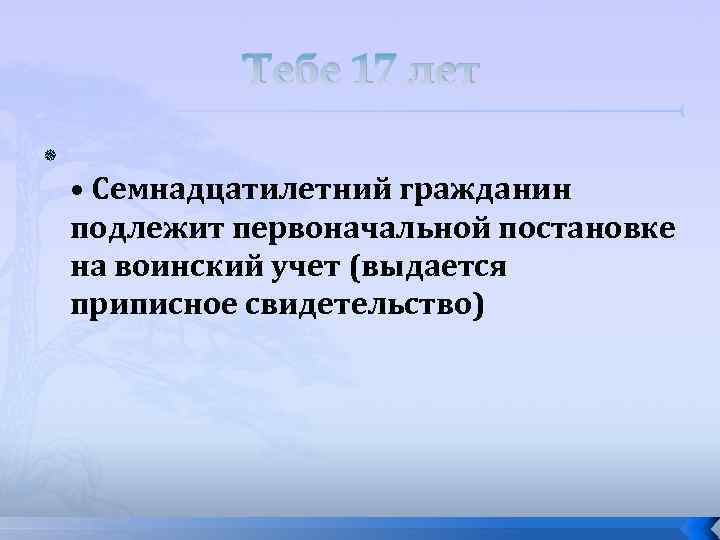 Тебе 17 лет

• Семнадцатилетний гражданин подлежит первоначальной постановке на воинский учет (выдается приписное свидетельство)